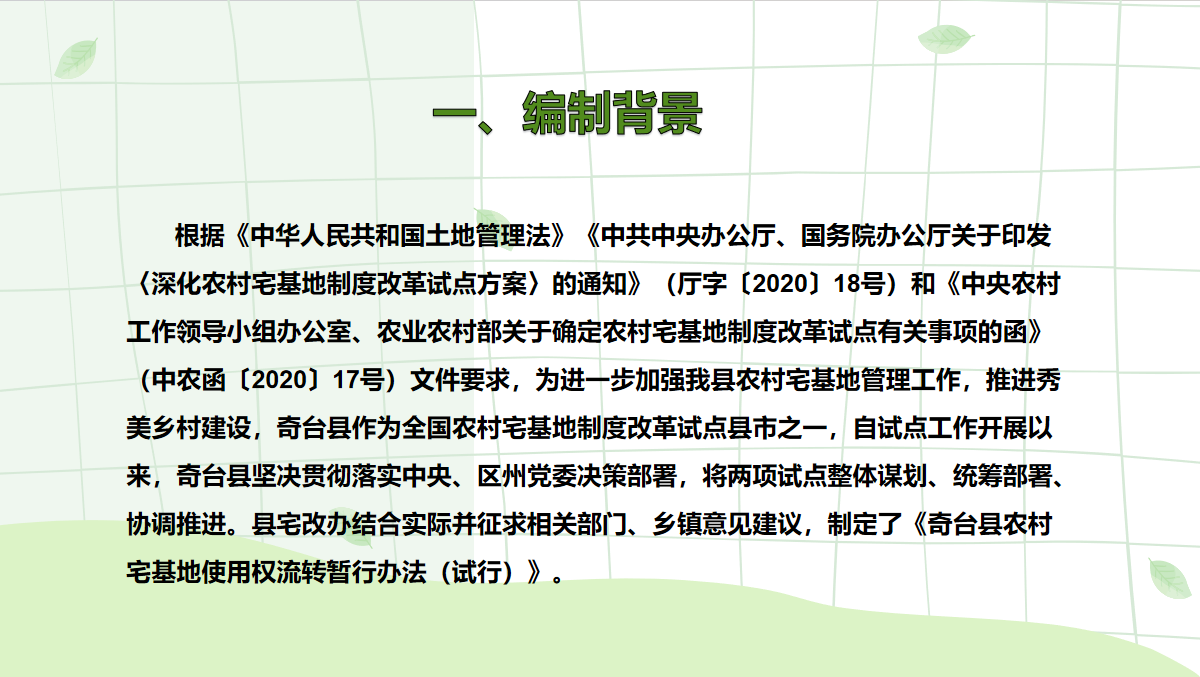 一、编制背景

根据《中华人民共和国土地管理法》《中共中央办公厅、国务院办公厅关于印发〈深化农村宅基地制度改革试点方案〉的通知》（厅字〔2020〕18号）和《中央农村工作领导小组办公室、农业农村部关于确定农村宅基地制度改革试点有关事项的函》（中农函〔2020〕17号）文件要求，为进一步加强我县农村宅基地管理工作，推进秀美乡村建设，奇台县作为全国农村宅基地制度改革试点县市之一，自试点工作开展以来，奇台县坚决贯彻落实中央、区州党委决策部署，将两项试点整体谋划、统筹部署、协调推进。县宅改办结合实际并征求相关部门、乡镇意见建议，制定了《奇台县农村宅基地使用权流转暂行办法（试行）》。